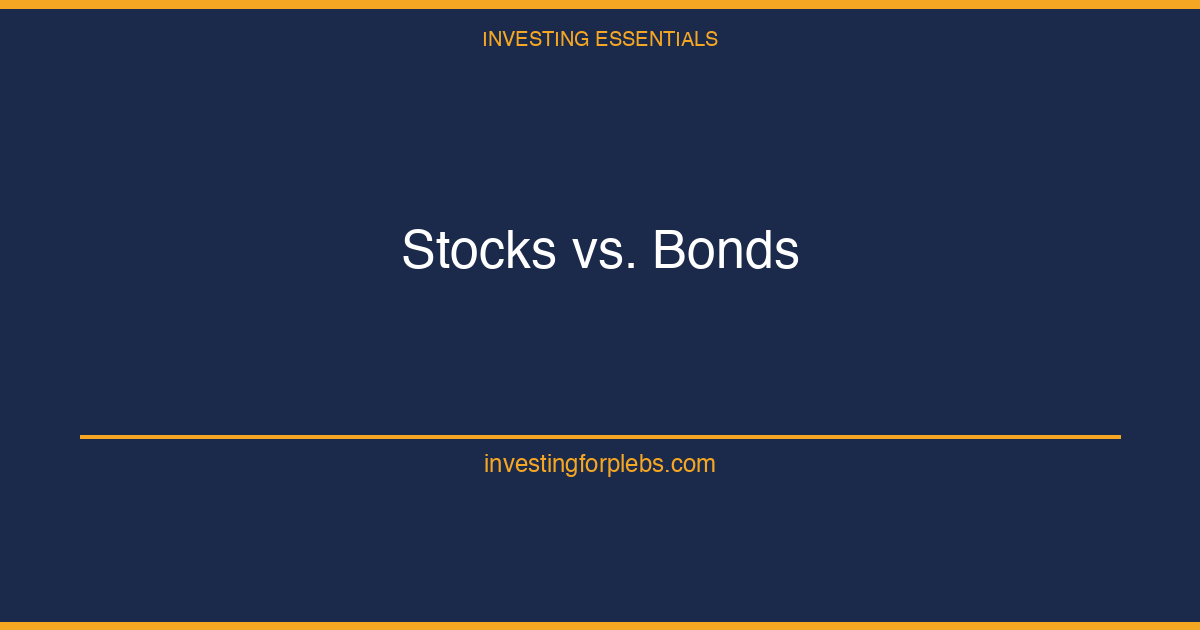 INVESTING ESSENTIALS

Stocks vs. Bonds

investingforplebs.com